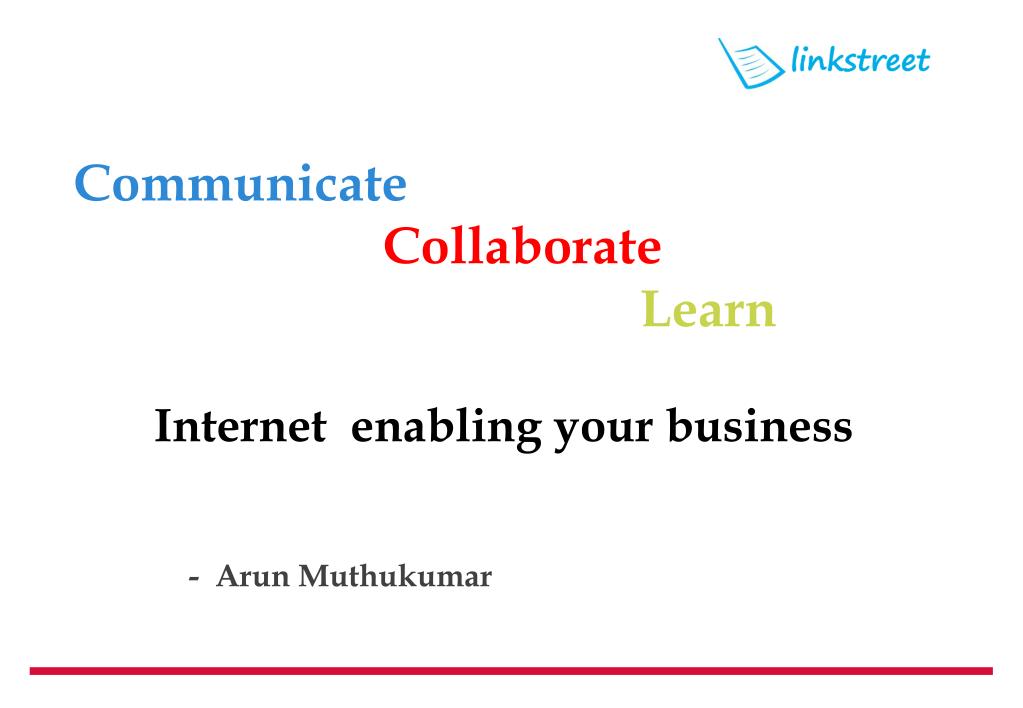 linkstreet

Communicate

Collaborate

Learn

Internet enabling your business

- Arun Muthukumar